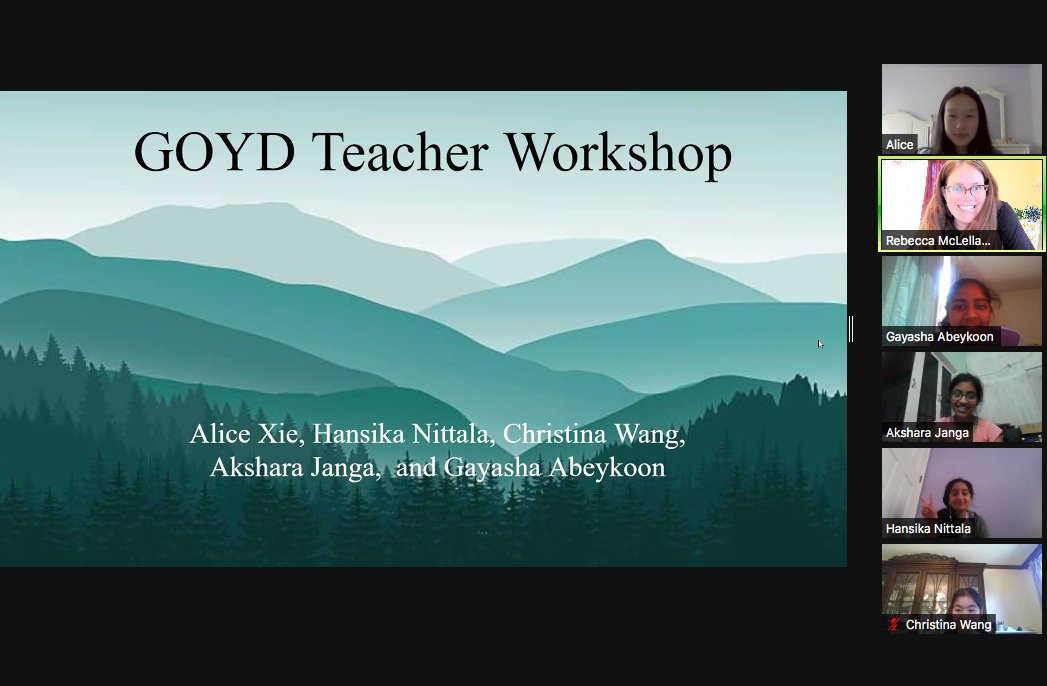 GOYD Teacher Workshop

Alice Xie, Hansika Nittala, Christina Wang, Akshara Janga, and Gayasha Abeykoon

Alice

Rebecca McLella...

Gayasha Abeykoon

Akshara Janga

Hansika Nittala

Christina Wang